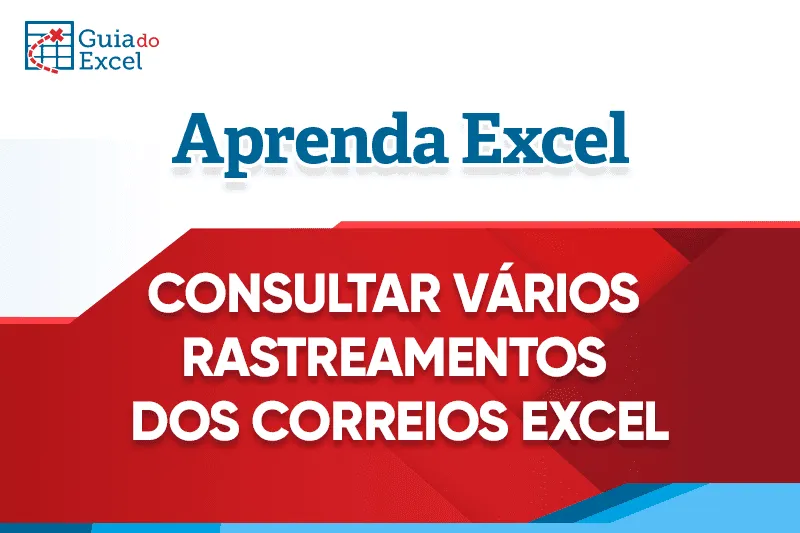 Guia do Excel

Aprenda Excel

CONSULTAR VÁRIOS RASTREAMENTOS DOS CORREIOS EXCEL